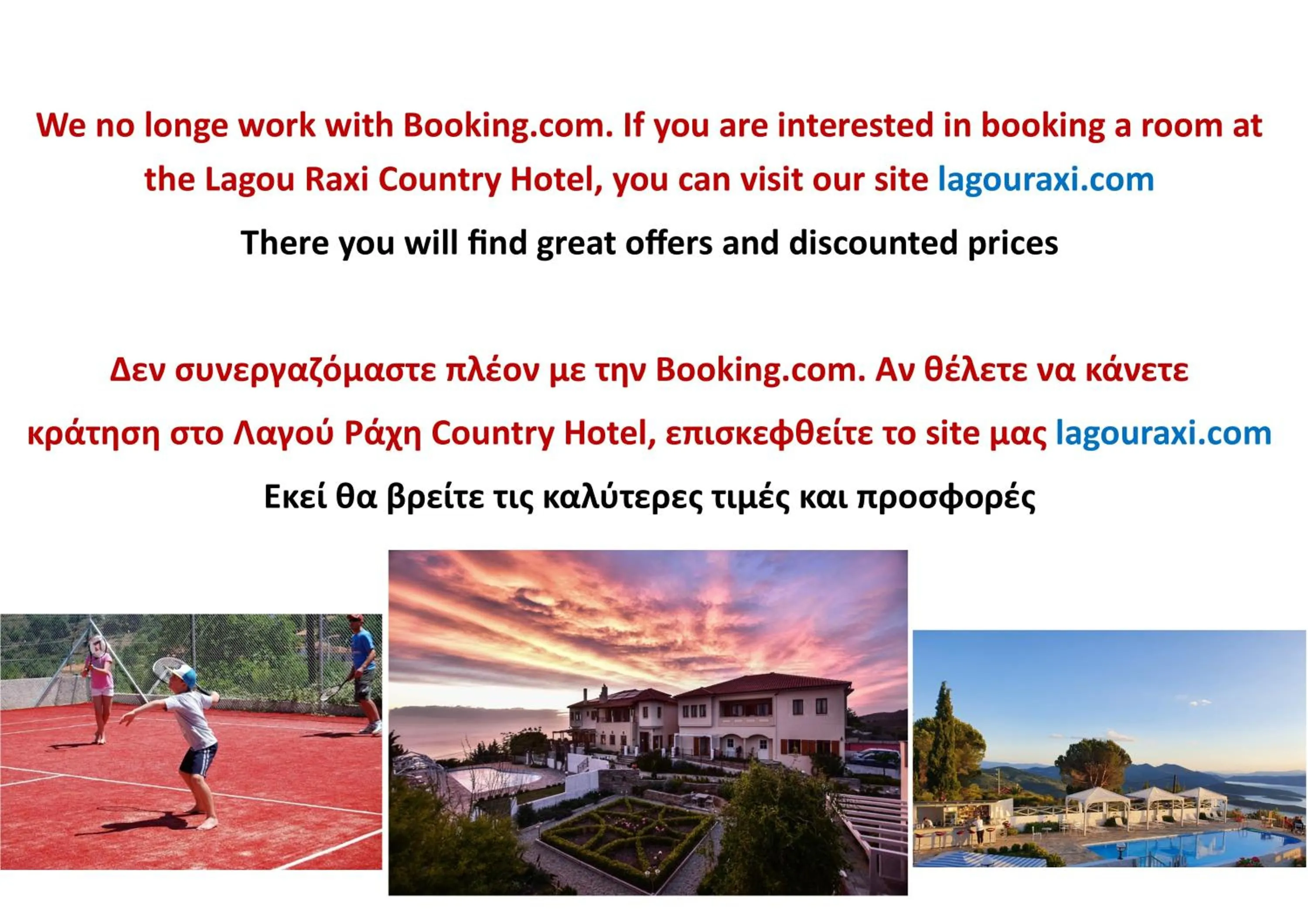 We no longe work with Booking.com. If you are interested in booking a room at the Lagou Raxi Country Hotel, you can visit our site lagouraxi.com

There you will find great offers and discounted prices

Δεν συνεργαζόμαστε πλέον με την Booking.com. Αν θέλετε να κάνετε κράτηση στο Λαγού Ράχη Country Hotel, επισκεφθείτε το site μας lagouraxi.com

Εκεί θα βρείτε τις καλύτερες τιμές και προσφορές